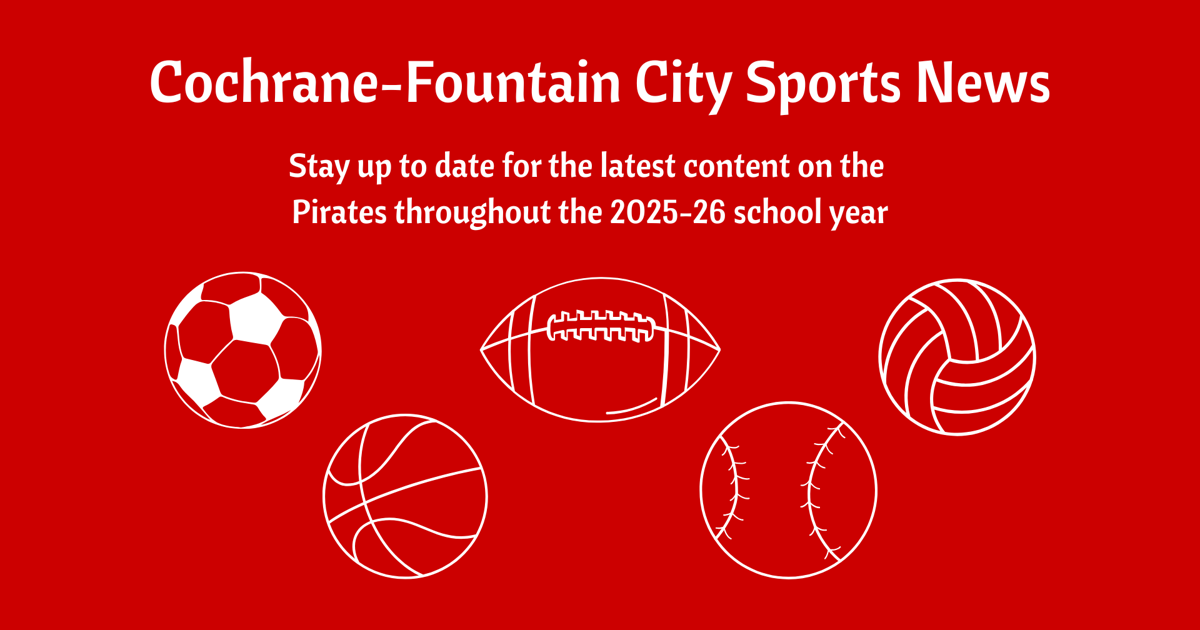 Cochrane-Fountain City Sports News

Stay up to date for the latest content on the Pirates throughout the 2025-26 school year